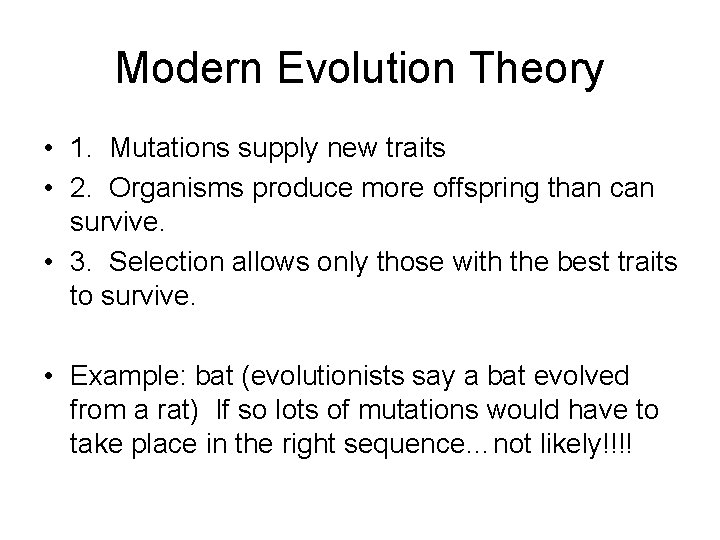 Modern Evolution Theory

• 1. Mutations supply new traits
• 2. Organisms produce more offspring than can survive.
• 3. Selection allows only those with the best traits to survive.

• Example: bat (evolutionists say a bat evolved from a rat) If so lots of mutations would have to take place in the right sequence…not likely!!!!